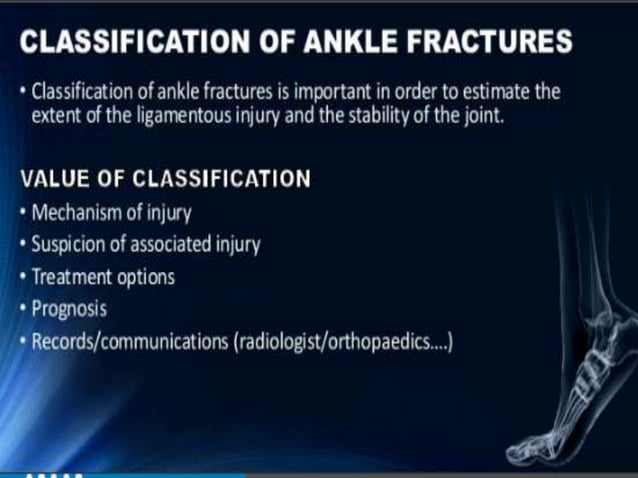 CLASSIFICATION OF ANKLE FRACTURES

• Classification of ankle fractures is important in order to estimate the extent of the ligamentous injury and the stability of the joint.

VALUE OF CLASSIFICATION

• Mechanism of injury
• Suspicion of associated injury
• Treatment options
• Prognosis
• Records/communications (radiologist/orthopaedics....)